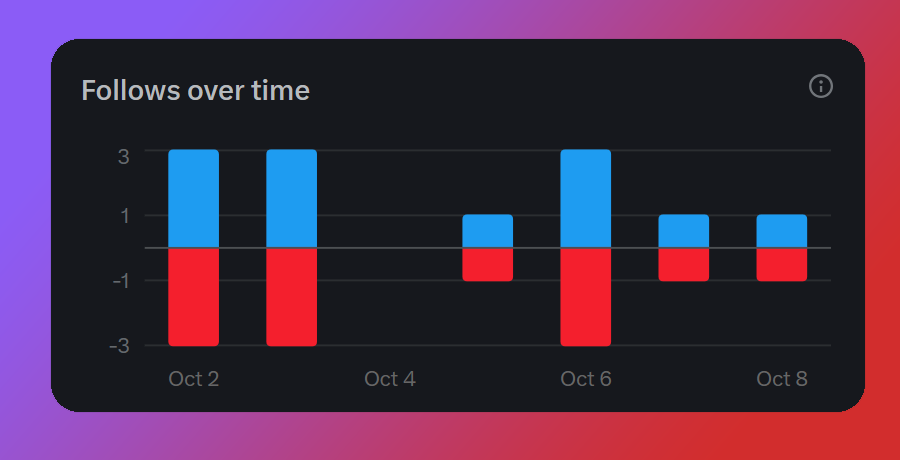 Follows over time

3
1
-1
-3

Oct 2
Oct 4
Oct 6
Oct 8